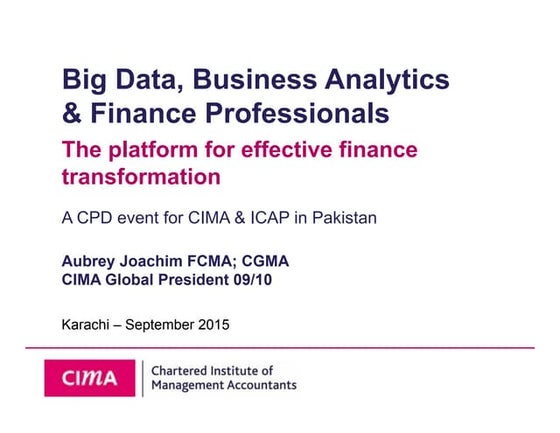 Big Data, Business Analytics & Finance Professionals

The platform for effective finance transformation

A CPD event for CIMA & ICAP in Pakistan

Aubrey Joachim FCMA; CGMA
CIMA Global President 09/10

Karachi – September 2015

CIMA

Chartered Institute of Management Accountants